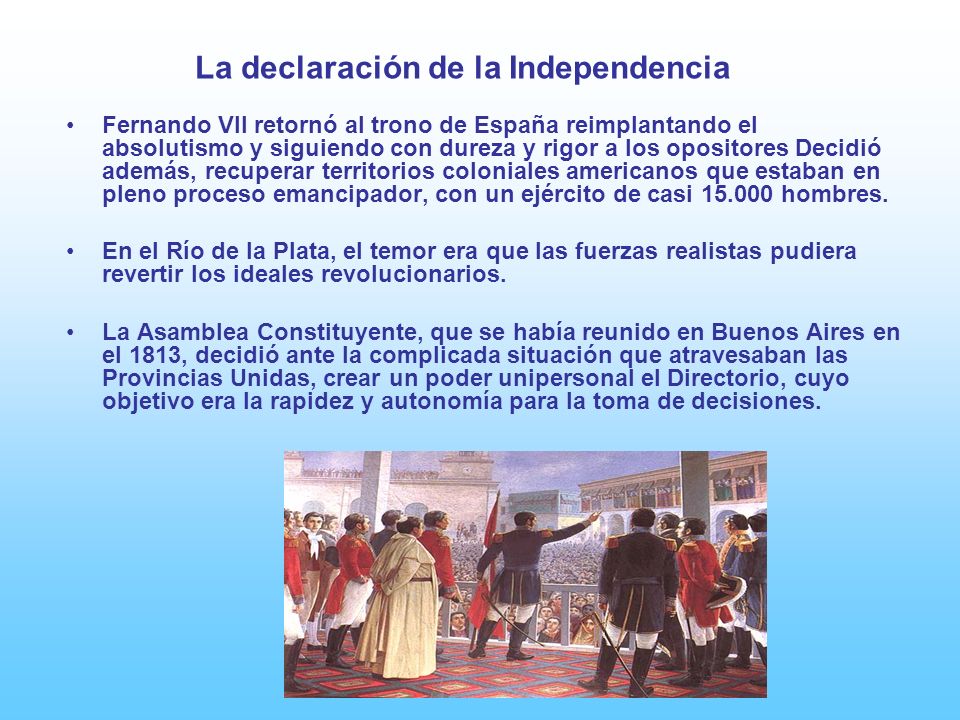 La declaración de la Independencia

• Fernando VII retornó al trono de España reimplantando el absolutismo y siguiendo con dureza y rigor a los opositores Decidió además, recuperar territorios coloniales americanos que estaban en pleno proceso emancipador, con un ejército de casi 15.000 hombres.

• En el Río de la Plata, el temor era que las fuerzas realistas pudiera revertir los ideales revolucionarios.

• La Asamblea Constituyente, que se había reunido en Buenos Aires en el 1813, decidió ante la complicada situación que atravesaban las Provincias Unidas, crear un poder unipersonal el Directorio, cuyo objetivo era la rapidez y autonomía para la toma de decisiones.